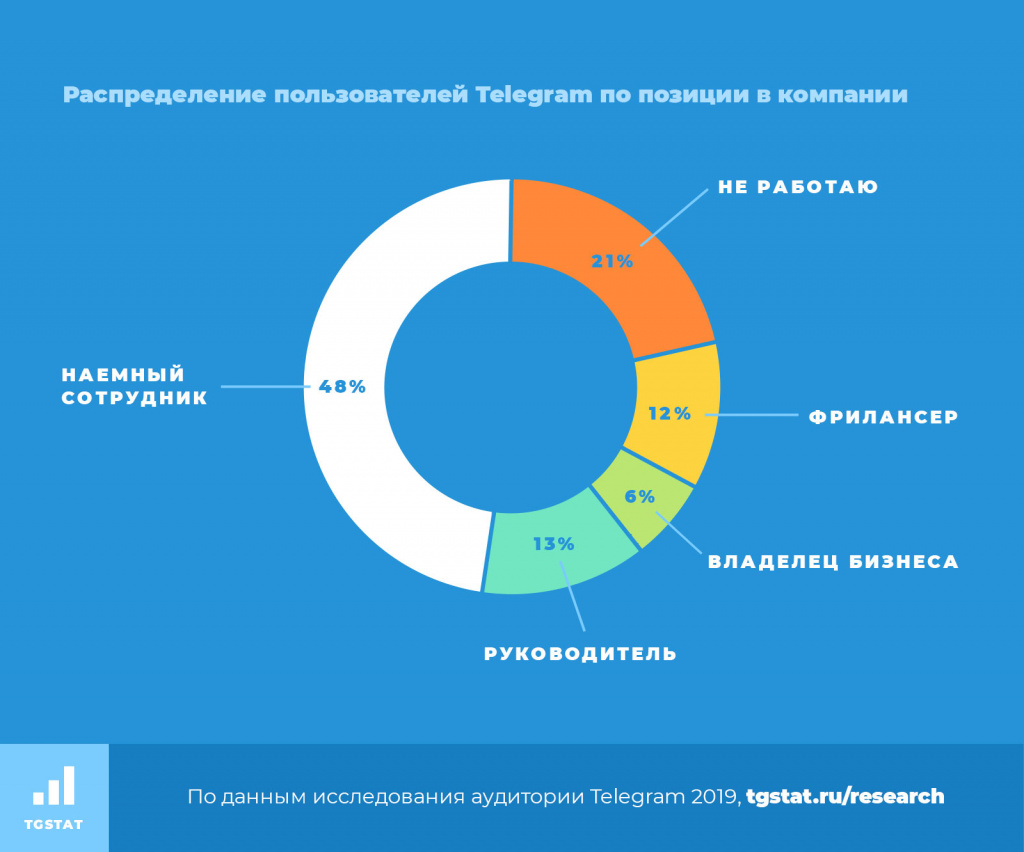 Распределение пользователей Telegram по позиции в компании

НЕ РАБОТАЮ
21%

НАЕМНЫЙ СОТРУДНИК
48%

12%
ФРИЛАНСЕР

6%
ВЛАДЕЛЕЦ БИЗНЕСА

13%
РУКОВОДИТЕЛЬ

TGSTAT

По данным исследования аудитории Telegram 2019, tgstat.ru/research